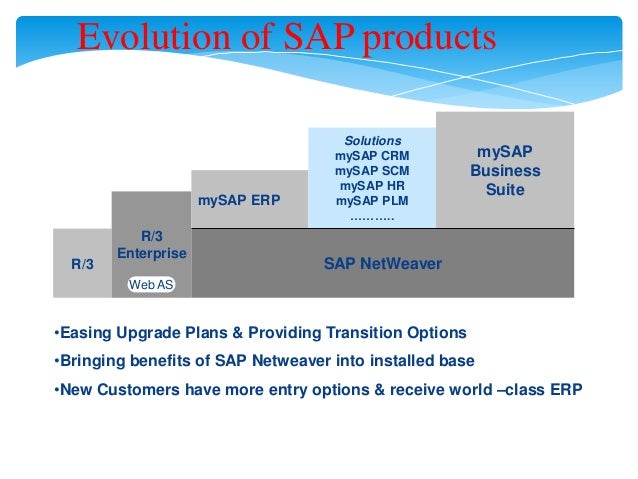 Evolution of SAP products

R/3

R/3 Enterprise

Web AS

mySAP ERP

Solutions
mySAP CRM
mySAP SCM
mySAP HR
mySAP PLM
………..

mySAP Business Suite

SAP NetWeaver

•Easing Upgrade Plans & Providing Transition Options

•Bringing benefits of SAP Netweaver into installed base

•New Customers have more entry options & receive world –class ERP